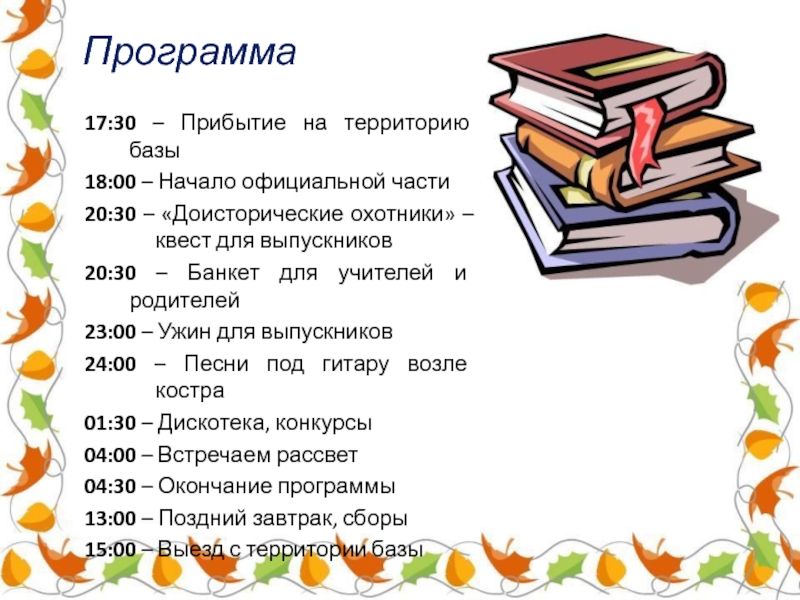 Программа

17:30 – Прибытие на территорию базы

18:00 – Начало официальной части

20:30 – «Доисторические охотники» – квест для выпускников

20:30 – Банкет для учителей и родителей

23:00 – Ужин для выпускников

24:00 – Песни под гитару возле костра

01:30 – Дискотека, конкурсы

04:00 – Встречаем рассвет

04:30 – Окончание программы

13:00 – Поздний завтрак, сборы

15:00 – Выезд с территории базы